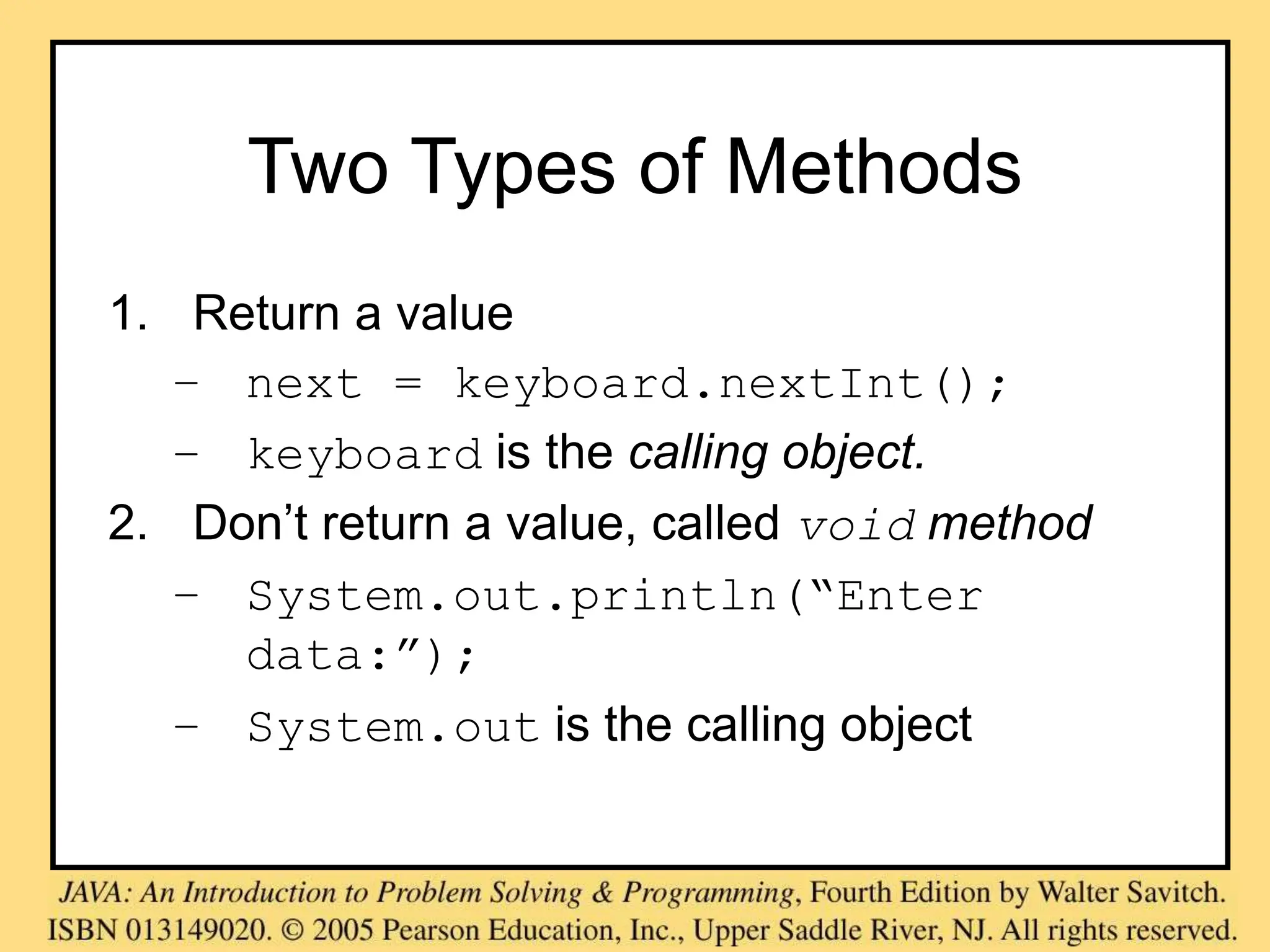 Two Types of Methods

1. Return a value
– next = keyboard.nextInt();
– keyboard is the calling object.

2. Don’t return a value, called void method
– System.out.println(“Enter data:”);
– System.out is the calling object

JAVA: An Introduction to Problem Solving & Programming, Fourth Edition by Walter Savitch. ISBN 013149020. © 2005 Pearson Education, Inc., Upper Saddle River, NJ. All rights reserved.